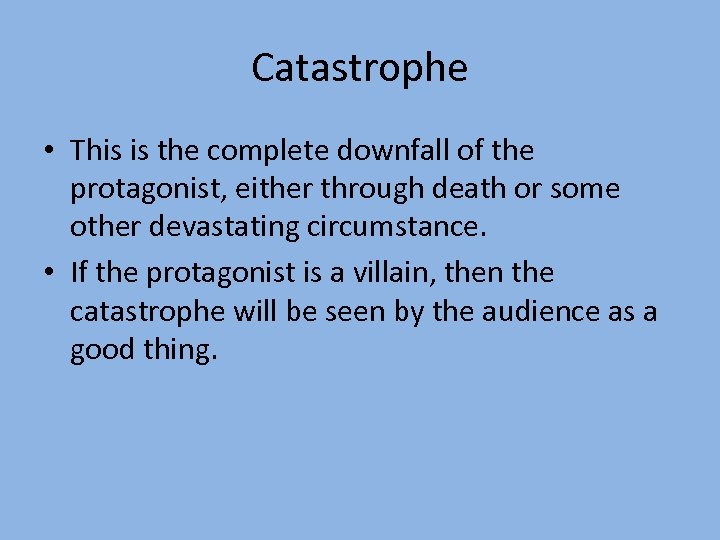 Catastrophe

• This is the complete downfall of the protagonist, either through death or some other devastating circumstance.

• If the protagonist is a villain, then the catastrophe will be seen by the audience as a good thing.